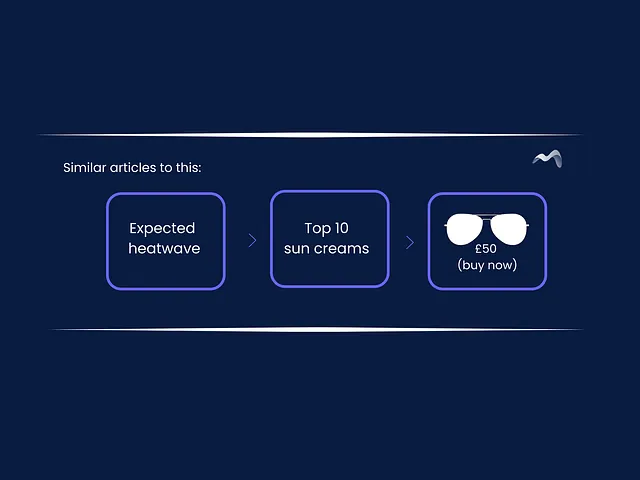 Similar articles to this:

Expected heatwave

Top 10 sun creams

£50 (buy now)